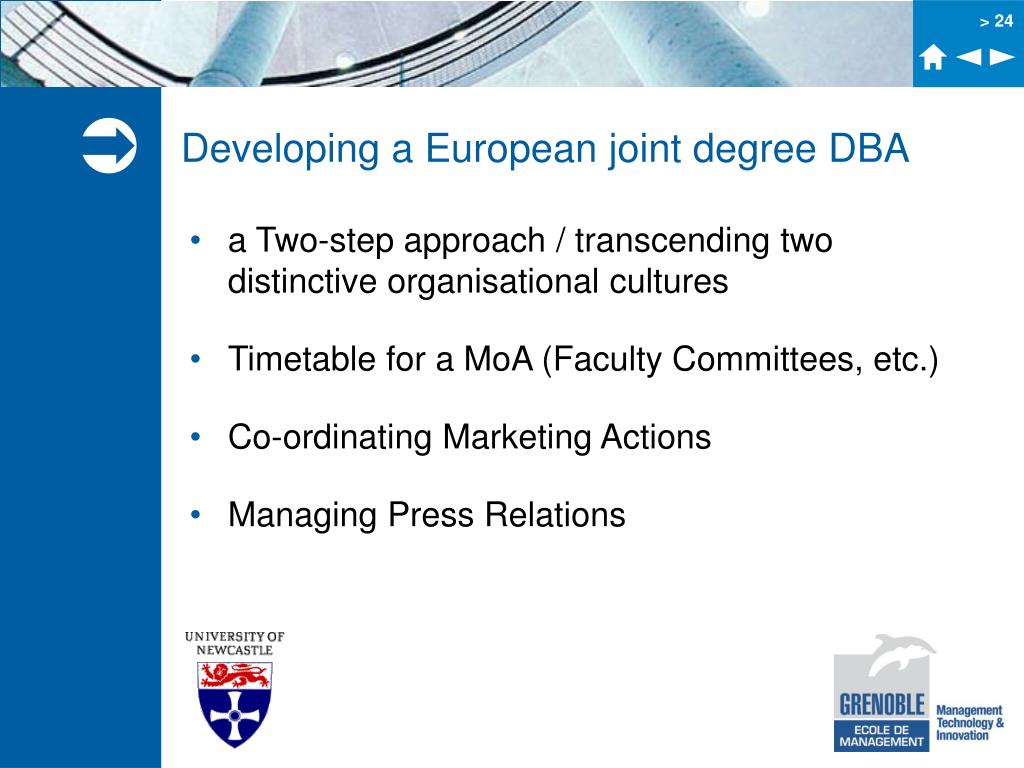 > 24

Developing a European joint degree DBA

• a Two-step approach / transcending two distinctive organisational cultures

• Timetable for a MoA (Faculty Committees, etc.)

• Co-ordinating Marketing Actions

• Managing Press Relations

UNIVERSITY OF NEWCASTLE

GRENOBLE ECOLE DE MANAGEMENT

Management Technology & Innovation